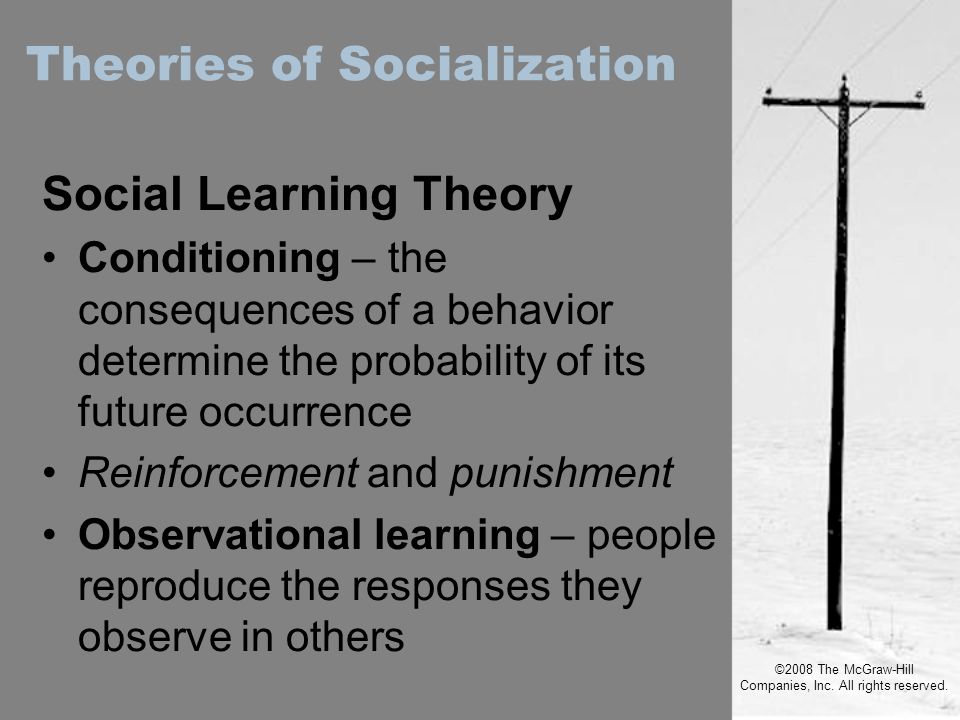 Theories of Socialization

Social Learning Theory

• Conditioning – the consequences of a behavior determine the probability of its future occurrence

• Reinforcement and punishment

• Observational learning – people reproduce the responses they observe in others

©2008 The McGraw-Hill Companies, Inc. All rights reserved.